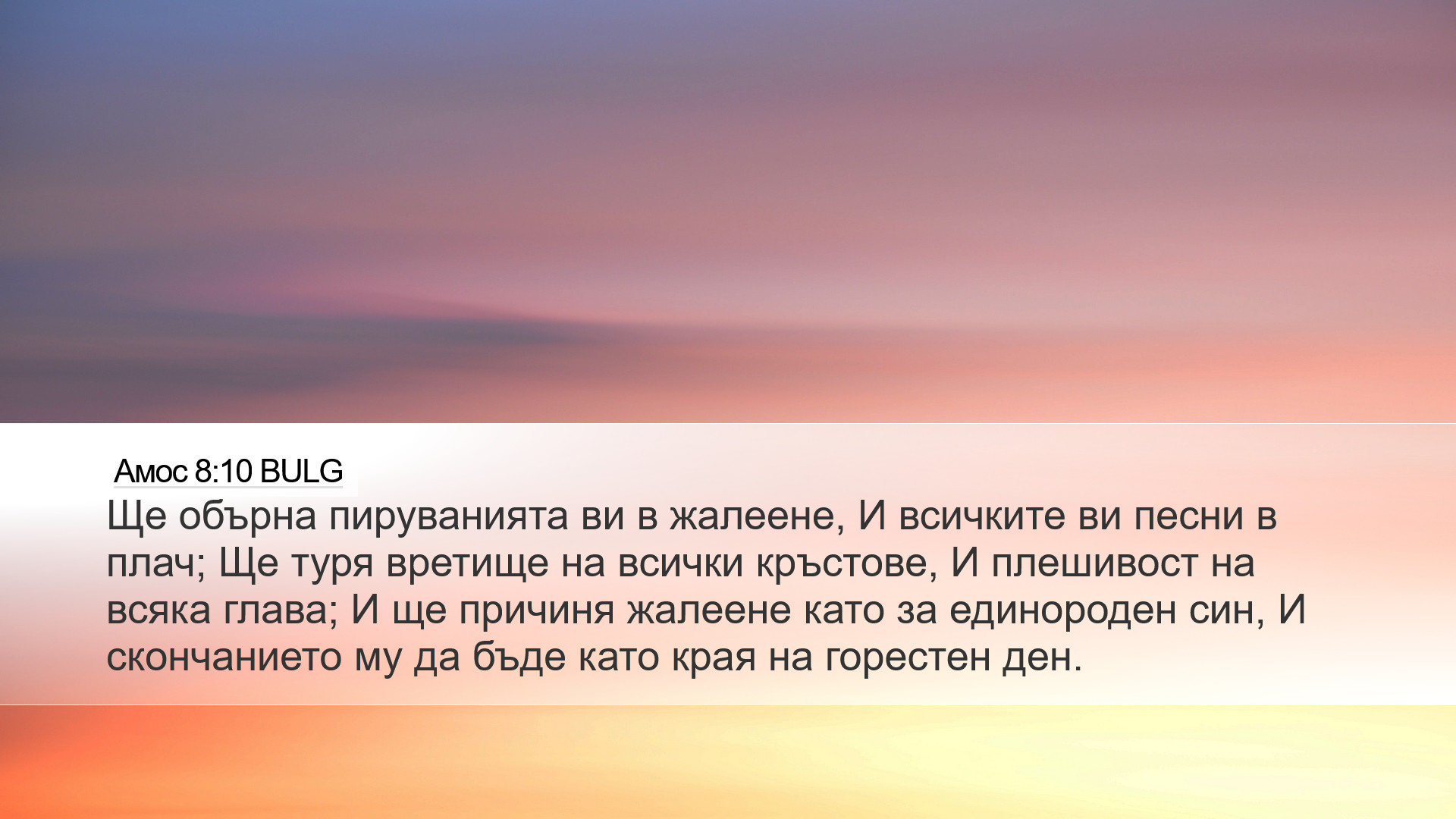 Амос 8:10 BULG
Ще обърна пируванията ви в жалеене, И всичките ви песни в плач; Ще туря вретище на всички кръстове, И плешивост на всяка глава; И ще причиня жалеене като за единороден син, И скончанието му да бъде като края на горестен ден.